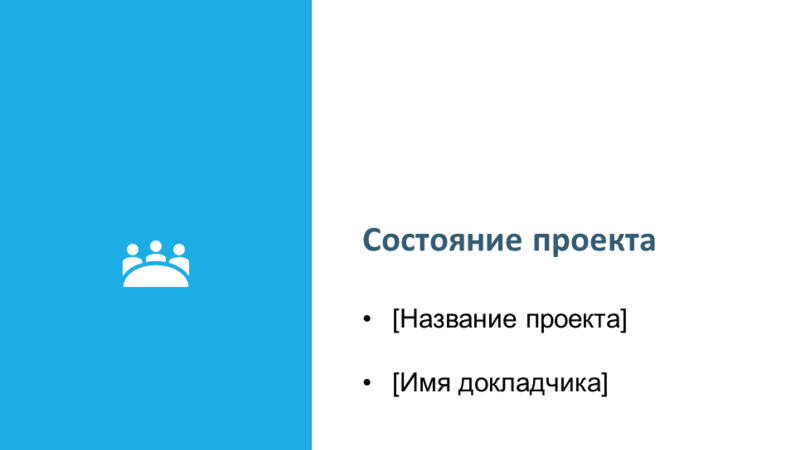 Состояние проекта

• [Название проекта]

• [Имя докладчика]